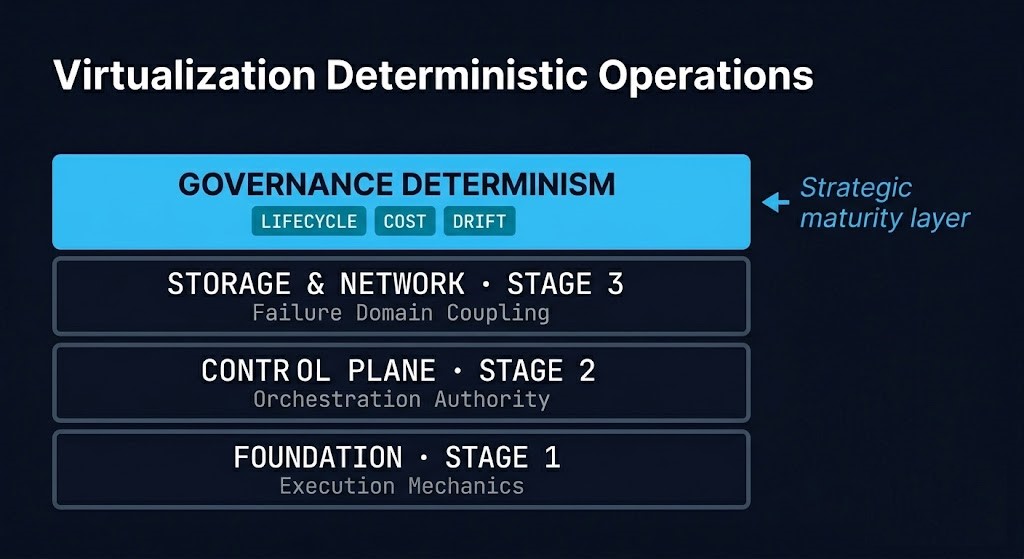 Virtualization Deterministic Operations

GOVERNANCE DETERMINISM

LIFECYCLE COST DRIFT

Strategic maturity layer

STORAGE & NETWORK · STAGE 3

Failure Domain Coupling

CONTR OL PLANE · STAGE 2

Orchestration Authority

FOUNDATION · STAGE 1

Execution Mechanics